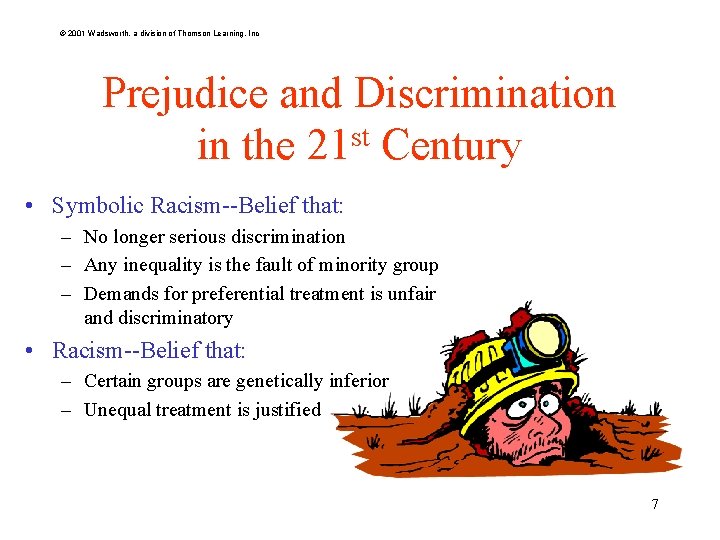 © 2001 Wadsworth, a division of Thomson Learning, Inc

Prejudice and Discrimination in the 21$^{st}$ Century

• Symbolic Racism--Belief that:
– No longer serious discrimination
– Any inequality is the fault of minority group
– Demands for preferential treatment is unfair and discriminatory

• Racism--Belief that:
– Certain groups are genetically inferior
– Unequal treatment is justified

7